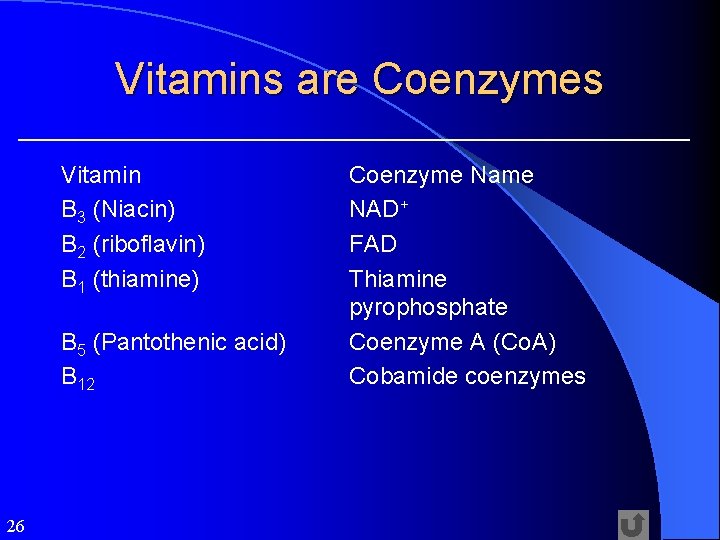 Vitamins are Coenzymes

| Vitamin | Coenzyme Name |
|---|---|
| $B_3$ (Niacin) | $NAD^+$ |
| $B_2$ (riboflavin) | FAD |
| $B_1$ (thiamine) | Thiamine pyrophosphate |
| $B_5$ (Pantothenic acid) | Coenzyme A (CoA) |
| $B_{12}$ | Cobamide coenzymes |

26